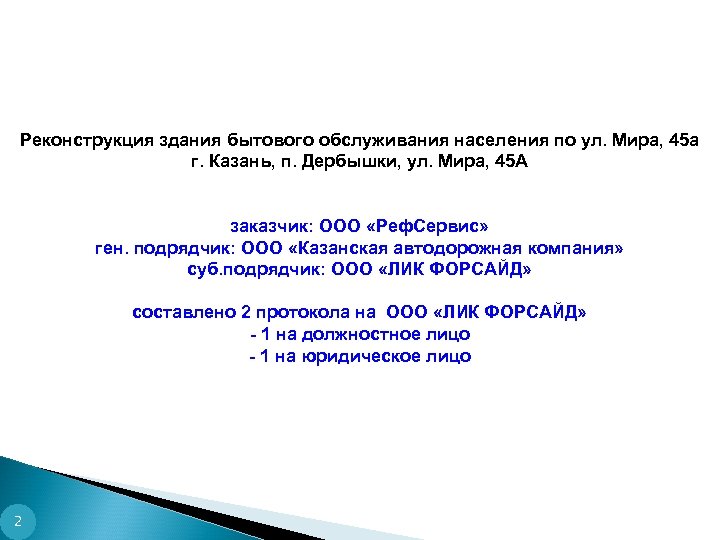 Реконструкция здания бытового обслуживания населения по ул. Мира, 45а
г. Казань, п. Дербышки, ул. Мира, 45А

заказчик: ООО «РефСервис»
ген. подрядчик: ООО «Казанская автодорожная компания»
суб.подрядчик: ООО «ЛИК ФОРСАЙД»

составлено 2 протокола на ООО «ЛИК ФОРСАЙД»
- 1 на должностное лицо
- 1 на юридическое лицо

2